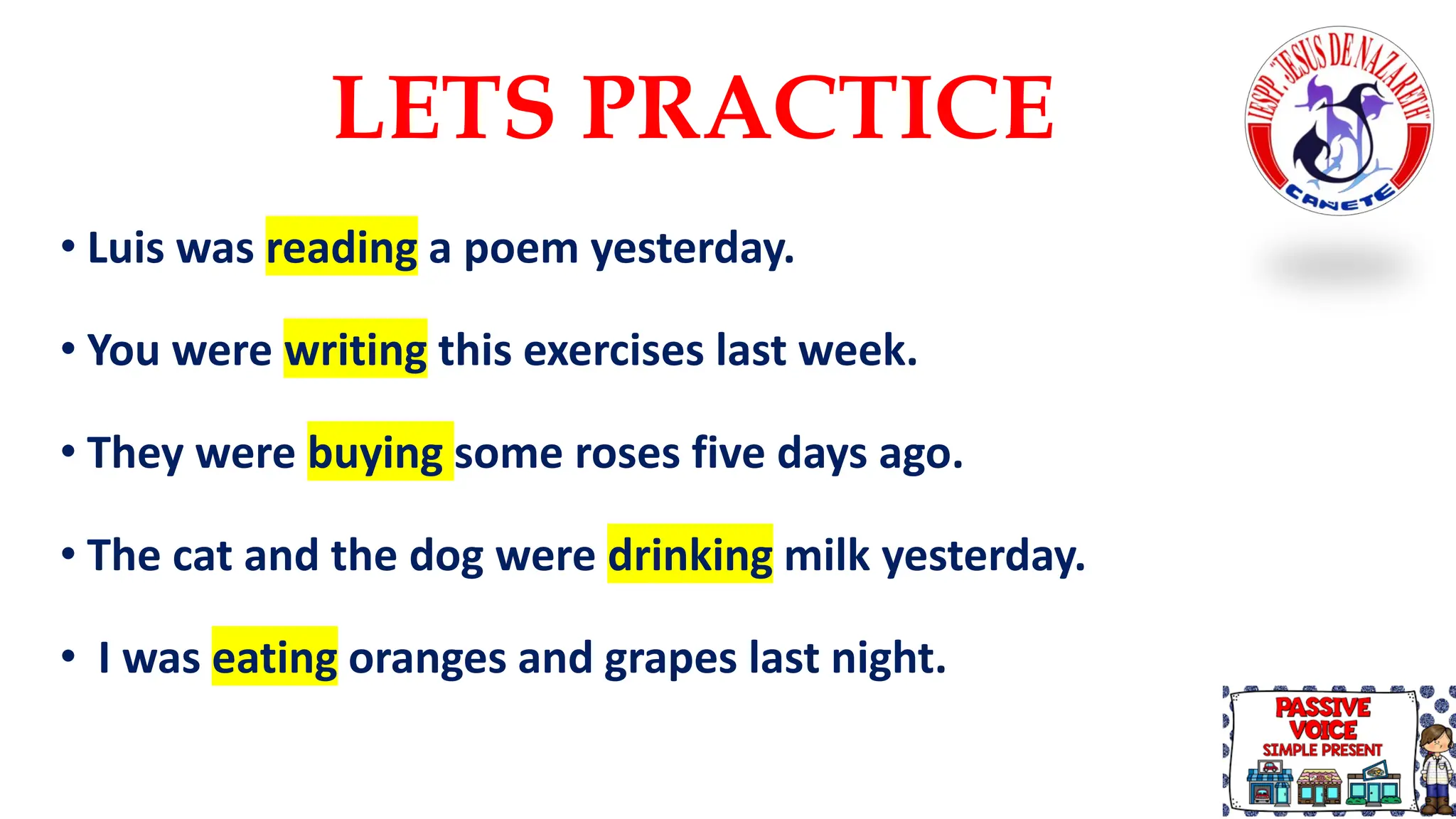 LETS PRACTICE

IESPP. "JESUS DE NAZARETH" CAÑETE

• Luis was reading a poem yesterday.

• You were writing this exercises last week.

• They were buying some roses five days ago.

• The cat and the dog were drinking milk yesterday.

• I was eating oranges and grapes last night.

PASSIVE VOICE SIMPLE PRESENT